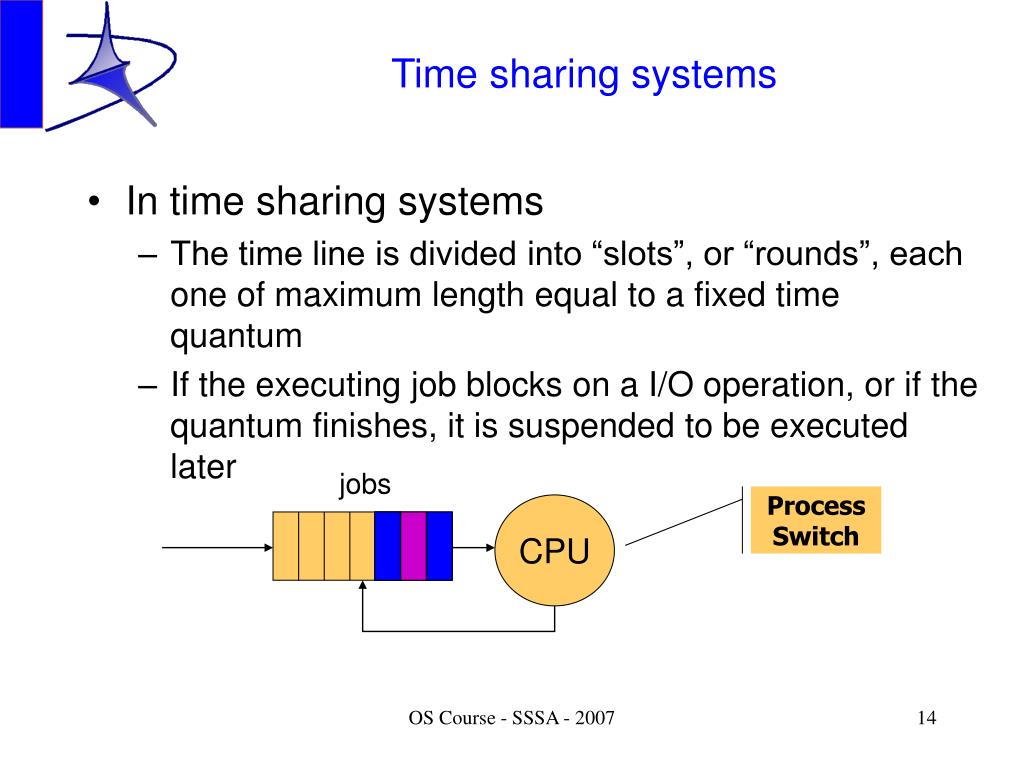 Time sharing systems

• In time sharing systems
– The time line is divided into “slots”, or “rounds”, each one of maximum length equal to a fixed time quantum
– If the executing job blocks on a I/O operation, or if the quantum finishes, it is suspended to be executed later

jobs

CPU

Process Switch

OS Course - SSSA - 2007

14